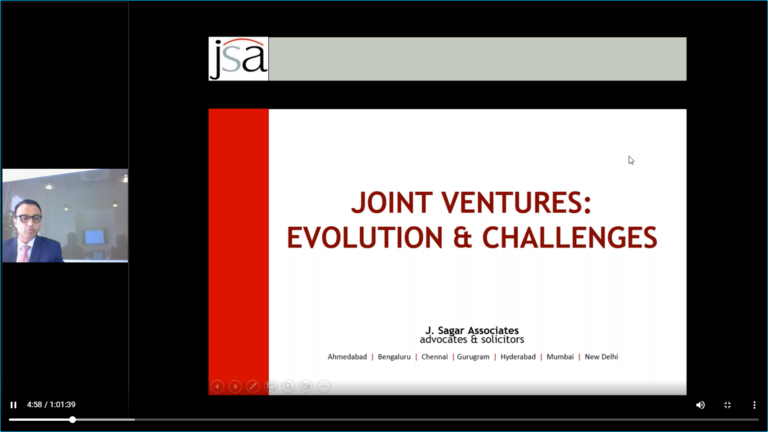 jsa

JOINT VENTURES: EVOLUTION & CHALLENGES

J. Sagar Associates
advocates & solicitors

Ahmedabad | Bengaluru | Chennai | Gurugram | Hyderabad | Mumbai | New Delhi

4:58 / 1:01:39